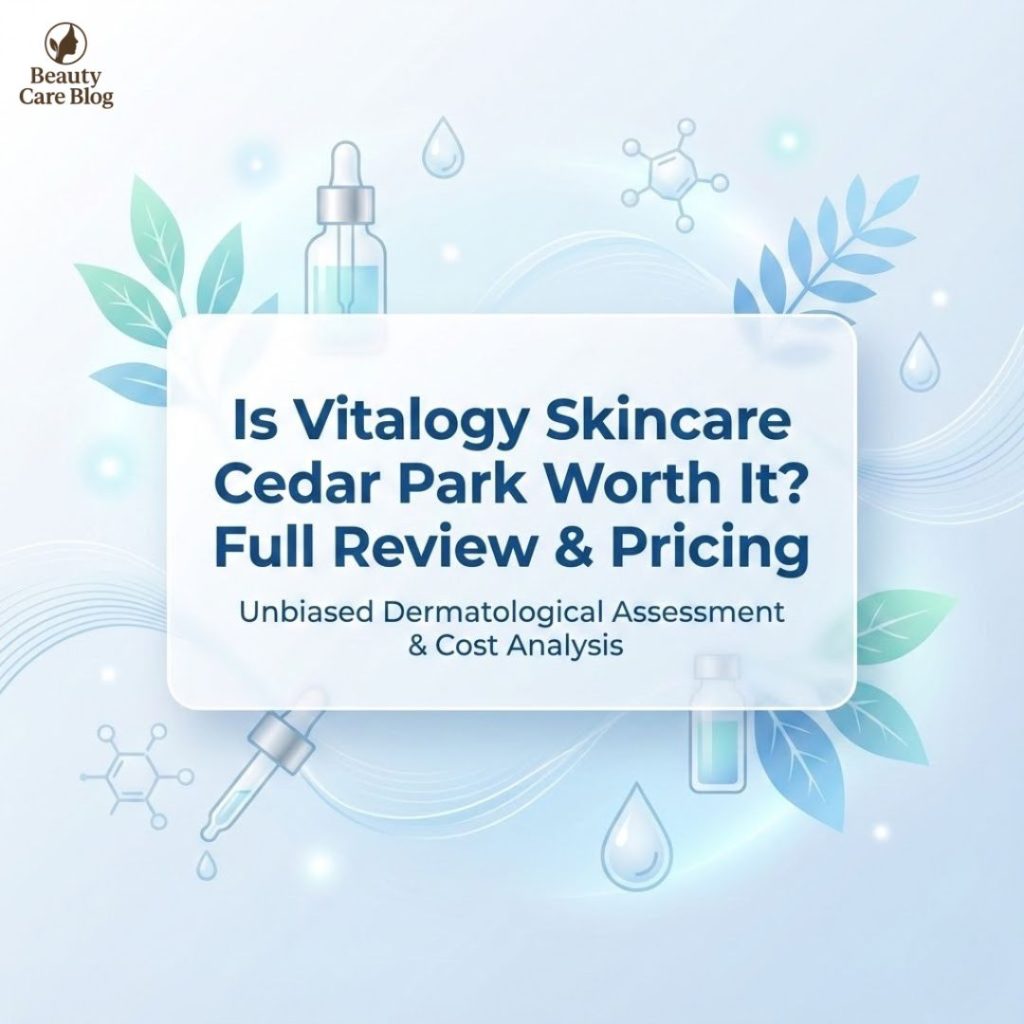 Beauty Care Blog

Is Vitalogy Skincare Cedar Park Worth It? Full Review & Pricing

Unbiased Dermatological Assessment & Cost Analysis